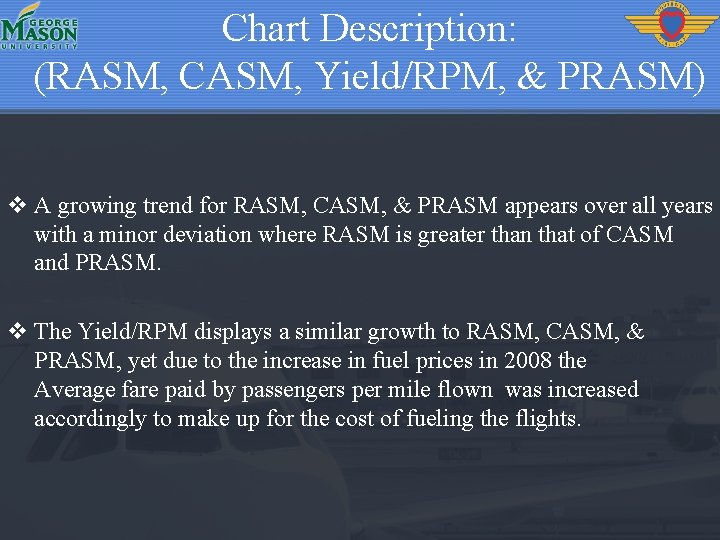 GEORGE MASON UNIVERSITY

Chart Description: (RASM, CASM, Yield/RPM, & PRASM)

❖ A growing trend for RASM, CASM, & PRASM appears over all years with a minor deviation where RASM is greater than that of CASM and PRASM.

❖ The Yield/RPM displays a similar growth to RASM, CASM, & PRASM, yet due to the increase in fuel prices in 2008 the Average fare paid by passengers per mile flown was increased accordingly to make up for the cost of fueling the flights.